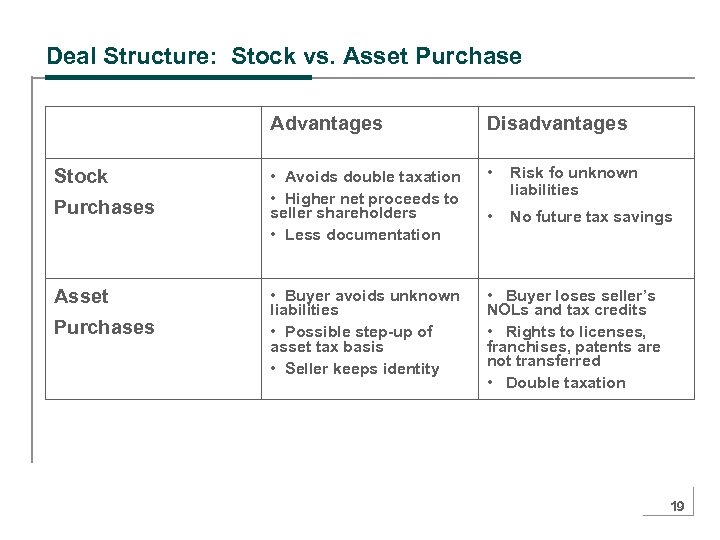 Deal Structure:  Stock vs. Asset Purchase

| | Advantages | Disadvantages |
|---|---|---|
| Stock Purchases | • Avoids double taxation • Higher net proceeds to seller shareholders • Less documentation | • Risk fo unknown liabilities • No future tax savings |
| Asset Purchases | • Buyer avoids unknown liabilities • Possible step-up of asset tax basis • Seller keeps identity | • Buyer loses seller's NOLs and tax credits • Rights to licenses, franchises, patents are not transferred • Double taxation |

19